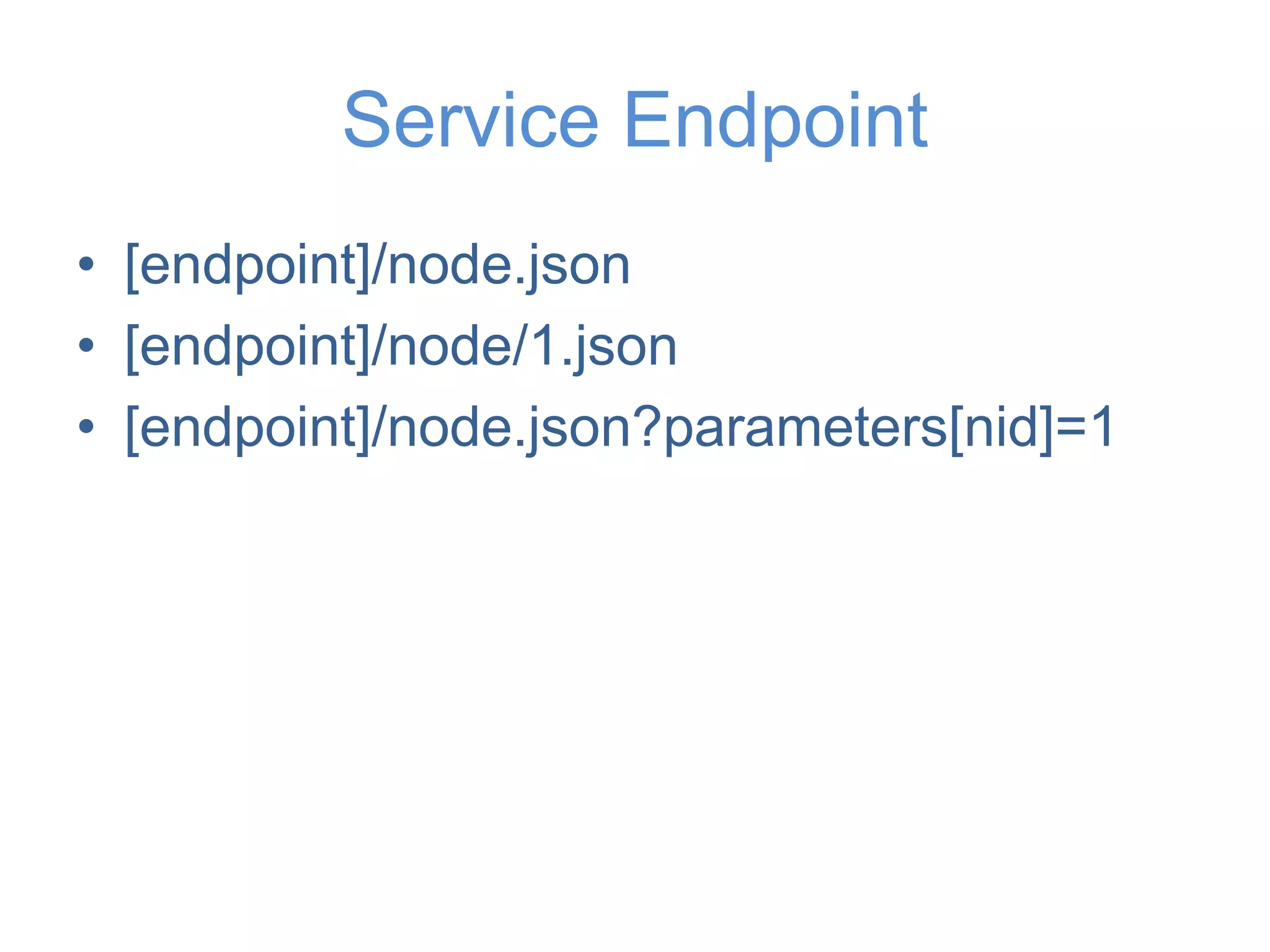 Service Endpoint

• [endpoint]/node.json
• [endpoint]/node/1.json
• [endpoint]/node.json?parameters[nid]=1